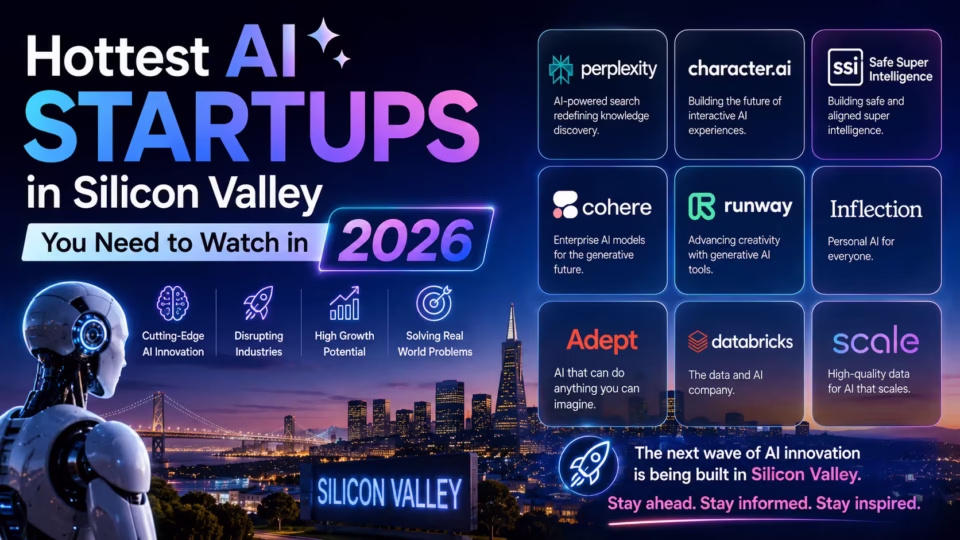 Hottest AI STARTUPS in Silicon Valley

You Need to Watch in 2026

Cutting-Edge AI Innovation

Disrupting Industries

High Growth Potential

Solving Real World Problems

SILICON VALLEY

perplexity
AI-powered search redefining knowledge discovery.

character.ai
Building the future of interactive AI experiences.

ssi Safe Super Intelligence
Building safe and aligned super intelligence.

cohere
Enterprise AI models for the generative future.

runway
Advancing creativity with generative AI tools.

Inflection
Personal AI for everyone.

Adept
AI that can do anything you can imagine.

databricks
The data and AI company.

scale
High-quality data for AI that scales.

The next wave of AI innovation is being built in Silicon Valley.

Stay ahead. Stay informed. Stay inspired.